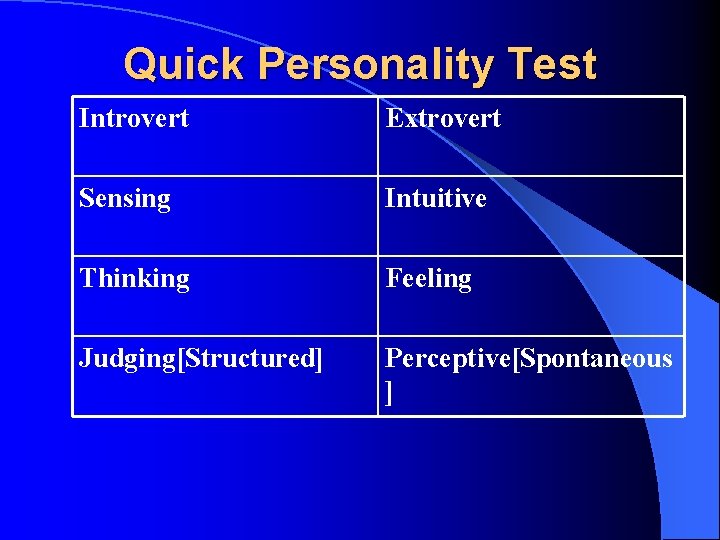 Quick Personality Test

| Introvert | Extrovert |
|---|---|
| Sensing | Intuitive |
| Thinking | Feeling |
| Judging[Structured] | Perceptive[Spontaneous] |